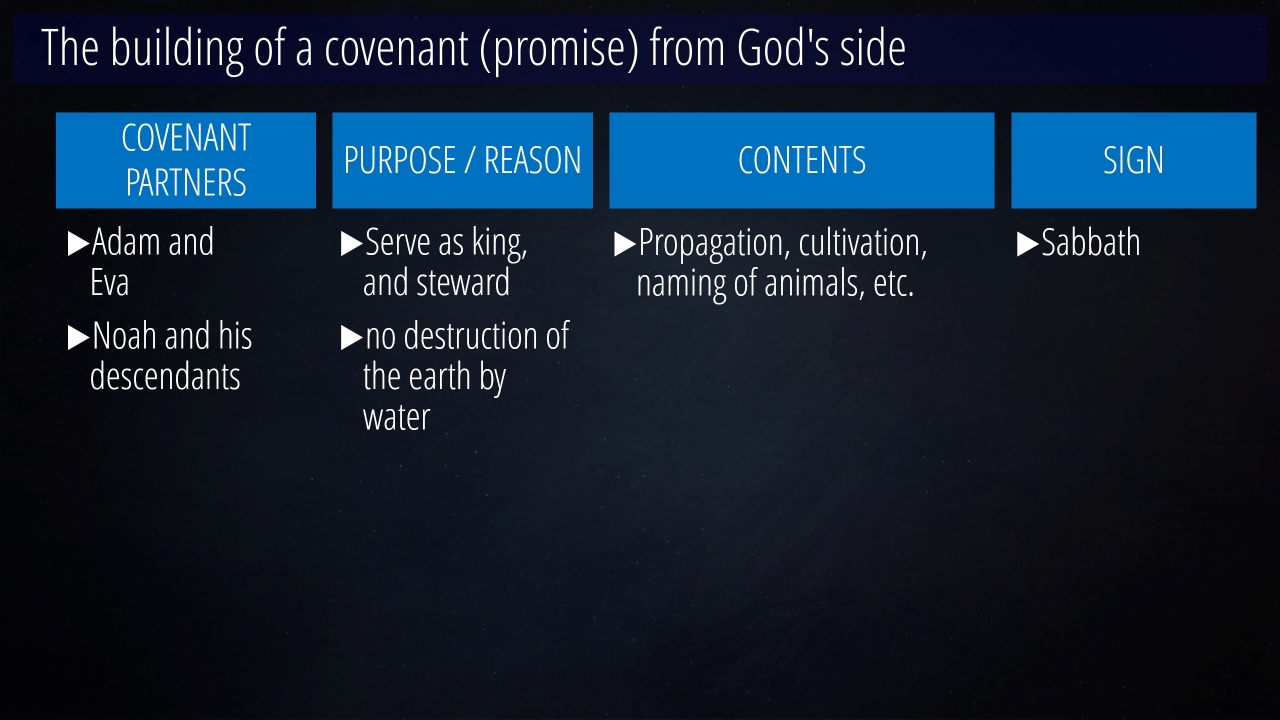 The building of a covenant (promise) from God's side

| COVENANT PARTNERS | PURPOSE / REASON | CONTENTS | SIGN |
|---|---|---|---|
| ▶Adam and Eva | ▶Serve as king, and steward | ▶Propagation, cultivation, naming of animals, etc. | ▶Sabbath |
| ▶Noah and his descendants | ▶no destruction of the earth by water | | |